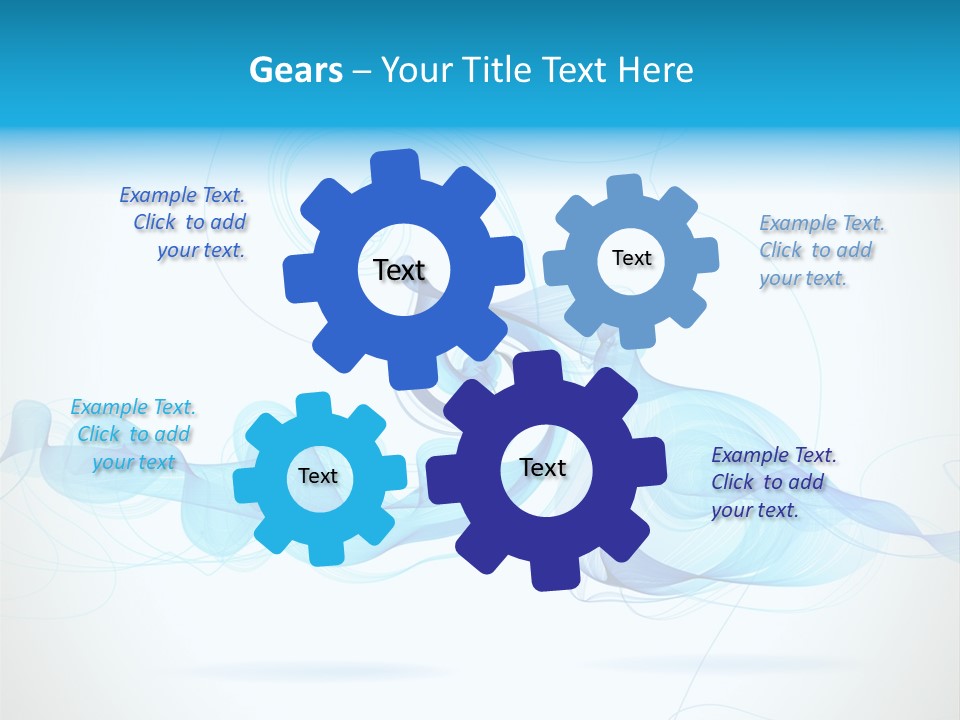 Gears – Your Title Text Here

Example Text. Click to add your text.

Text

Text

Example Text. Click to add your text.

Example Text. Click to add your text

Text

Text

Example Text. Click to add your text.